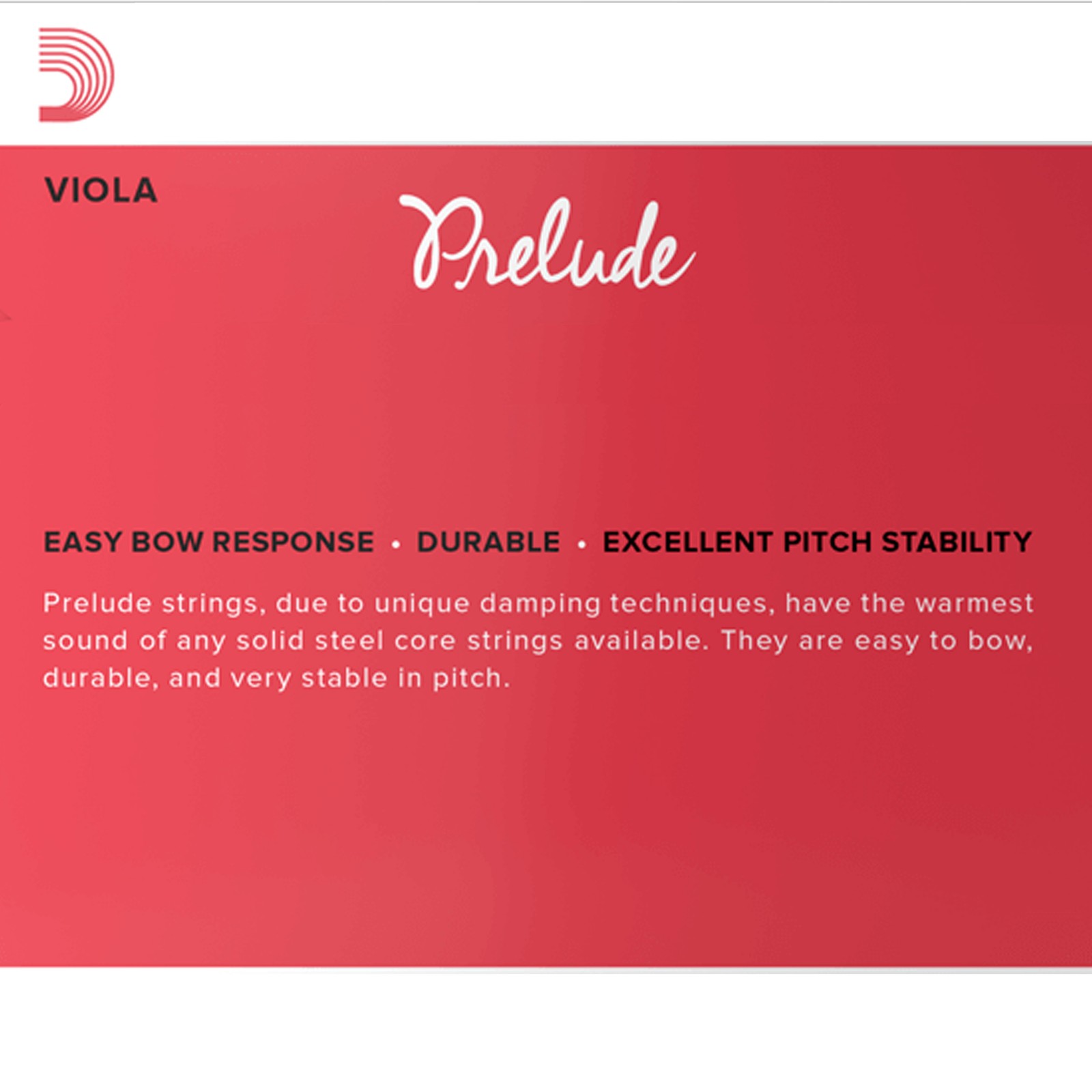 VIOLA

Prelude

EASY BOW RESPONSE • DURABLE • EXCELLENT PITCH STABILITY

Prelude strings, due to unique damping techniques, have the warmest sound of any solid steel core strings available. They are easy to bow, durable, and very stable in pitch.